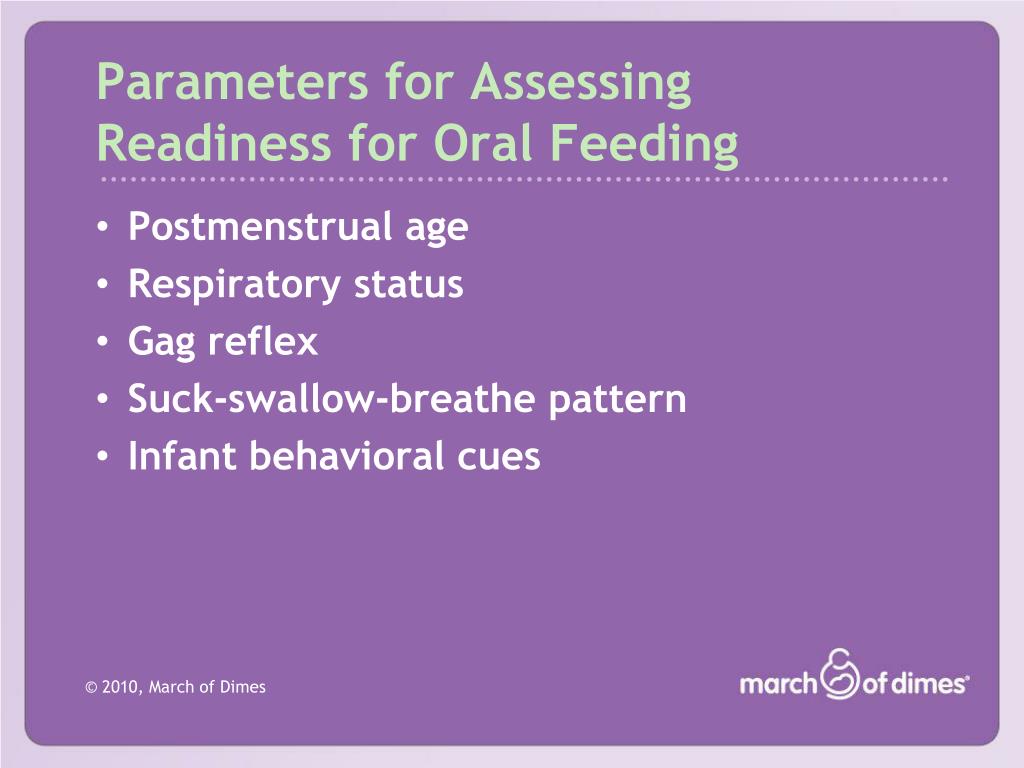 Parameters for Assessing Readiness for Oral Feeding

• Postmenstrual age
• Respiratory status
• Gag reflex
• Suck-swallow-breathe pattern
• Infant behavioral cues

© 2010, March of Dimes

march of dimes®